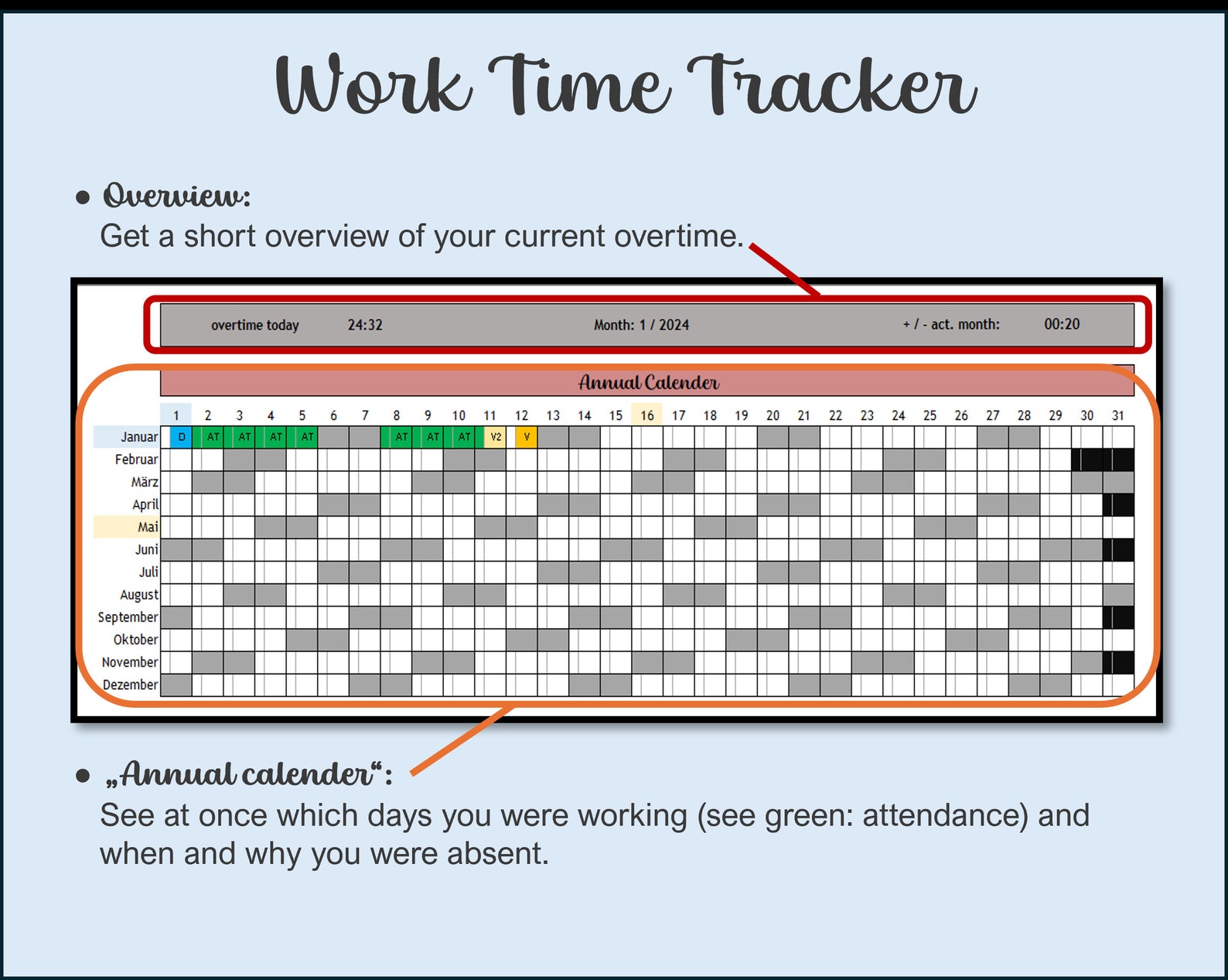 Work Time Tracker

• Overview:
Get a short overview of your current overtime.

overtime today 24:32 Month: 1 / 2024 + / - act. month: 00:20

Annual Calender

| | 1 | 2 | 3 | 4 | 5 | 6 | 7 | 8 | 9 | 10 | 11 | 12 | 13 | 14 | 15 | 16 | 17 | 18 | 19 | 20 | 21 | 22 | 23 | 24 | 25 | 26 | 27 | 28 | 29 | 30 | 31 |
|---|---|---|---|---|---|---|---|---|---|---|---|---|---|---|---|---|---|---|---|---|---|---|---|---|---|---|---|---|---|---|---|
| Januar | D | AT | AT | AT | AT | | | AT | AT | AT | V2 | V | | | | | | | | | | | | | | | | | | | |
| Februar | | | | | | | | | | | | | | | | | | | | | | | | | | | | | | | |
| März | | | | | | | | | | | | | | | | | | | | | | | | | | | | | | | |
| April | | | | | | | | | | | | | | | | | | | | | | | | | | | | | | | |
| Mai | | | | | | | | | | | | | | | | | | | | | | | | | | | | | | | |
| Juni | | | | | | | | | | | | | | | | | | | | | | | | | | | | | | | |
| Juli | | | | | | | | | | | | | | | | | | | | | | | | | | | | | | | |
| August | | | | | | | | | | | | | | | | | | | | | | | | | | | | | | | |
| September | | | | | | | | | | | | | | | | | | | | | | | | | | | | | | | |
| Oktober | | | | | | | | | | | | | | | | | | | | | | | | | | | | | | | |
| November | | | | | | | | | | | | | | | | | | | | | | | | | | | | | | | |
| Dezember | | | | | | | | | | | | | | | | | | | | | | | | | | | | | | | |

• „Annual calender“:
See at once which days you were working (see green: attendance) and when and why you were absent.